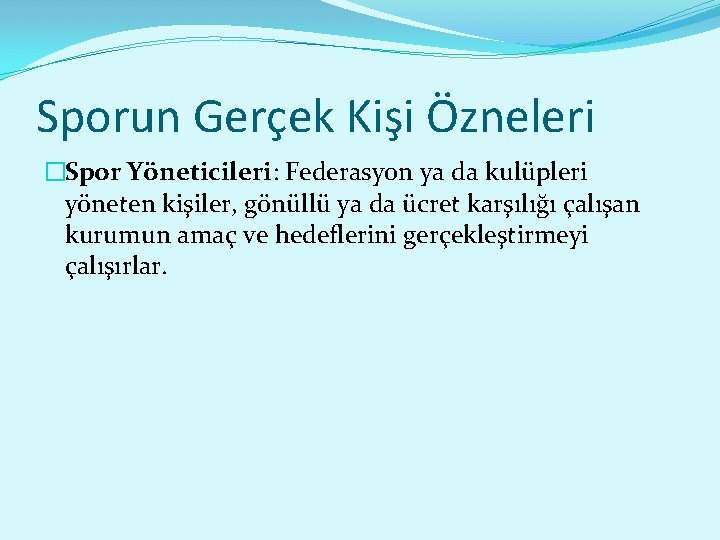 Sporun Gerçek Kişi Özneleri

Spor Yöneticileri: Federasyon ya da kulüpleri yöneten kişiler, gönüllü ya da ücret karşılığı çalışan kurumun amaç ve hedeflerini gerçekleştirmeyi çalışırlar.